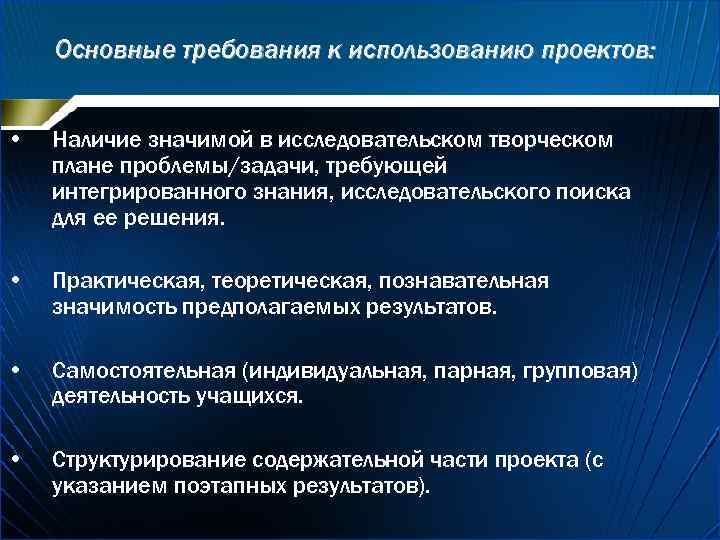 Основные требования к использованию проектов:

• Наличие значимой в исследовательском творческом плане проблемы/задачи, требующей интегрированного знания, исследовательского поиска для ее решения.

• Практическая, теоретическая, познавательная значимость предполагаемых результатов.

• Самостоятельная (индивидуальная, парная, групповая) деятельность учащихся.

• Структурирование содержательной части проекта (с указанием поэтапных результатов).